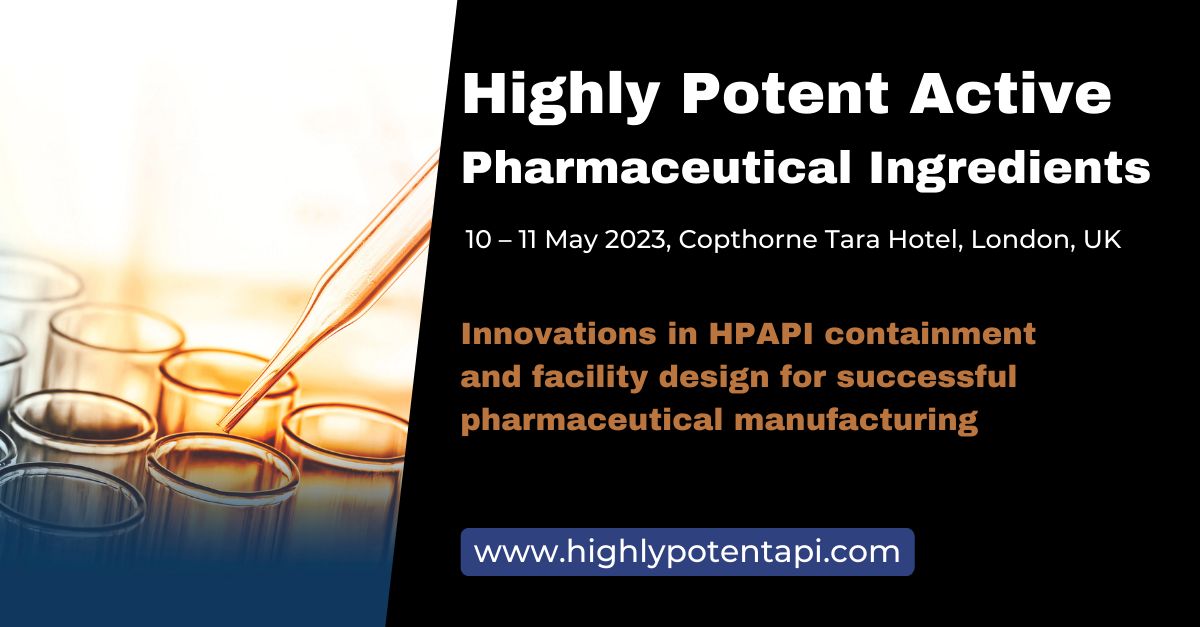 Highly Potent Active
Pharmaceutical Ingredients

10 – 11 May 2023, Copthorne Tara Hotel, London, UK

Innovations in HPAPI containment and facility design for successful pharmaceutical manufacturing

www.highlypotentapi.com